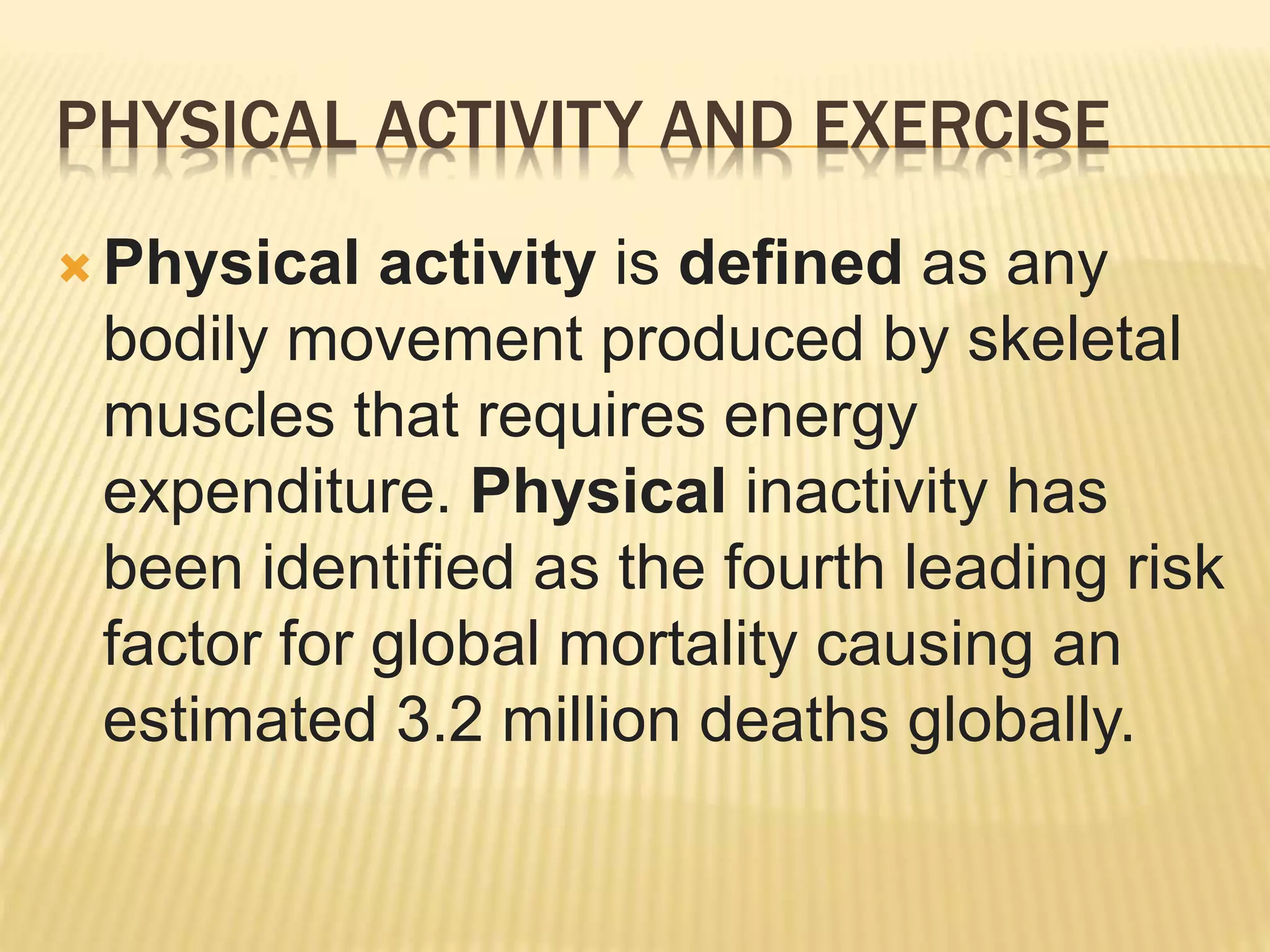 PHYSICAL ACTIVITY AND EXERCISE

Physical activity is defined as any bodily movement produced by skeletal muscles that requires energy expenditure. Physical inactivity has been identified as the fourth leading risk factor for global mortality causing an estimated 3.2 million deaths globally.